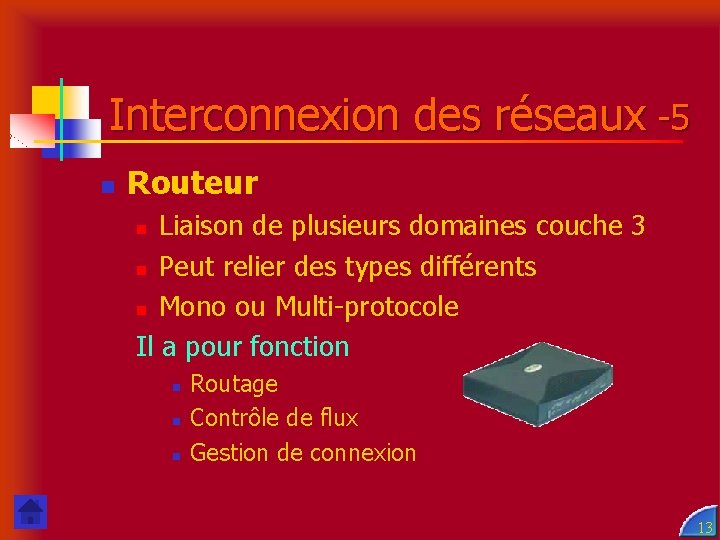 Interconnexion des réseaux -5

Routeur

Liaison de plusieurs domaines couche 3

Peut relier des types différents

Mono ou Multi-protocole

Il a pour fonction

Routage

Contrôle de flux

Gestion de connexion

13